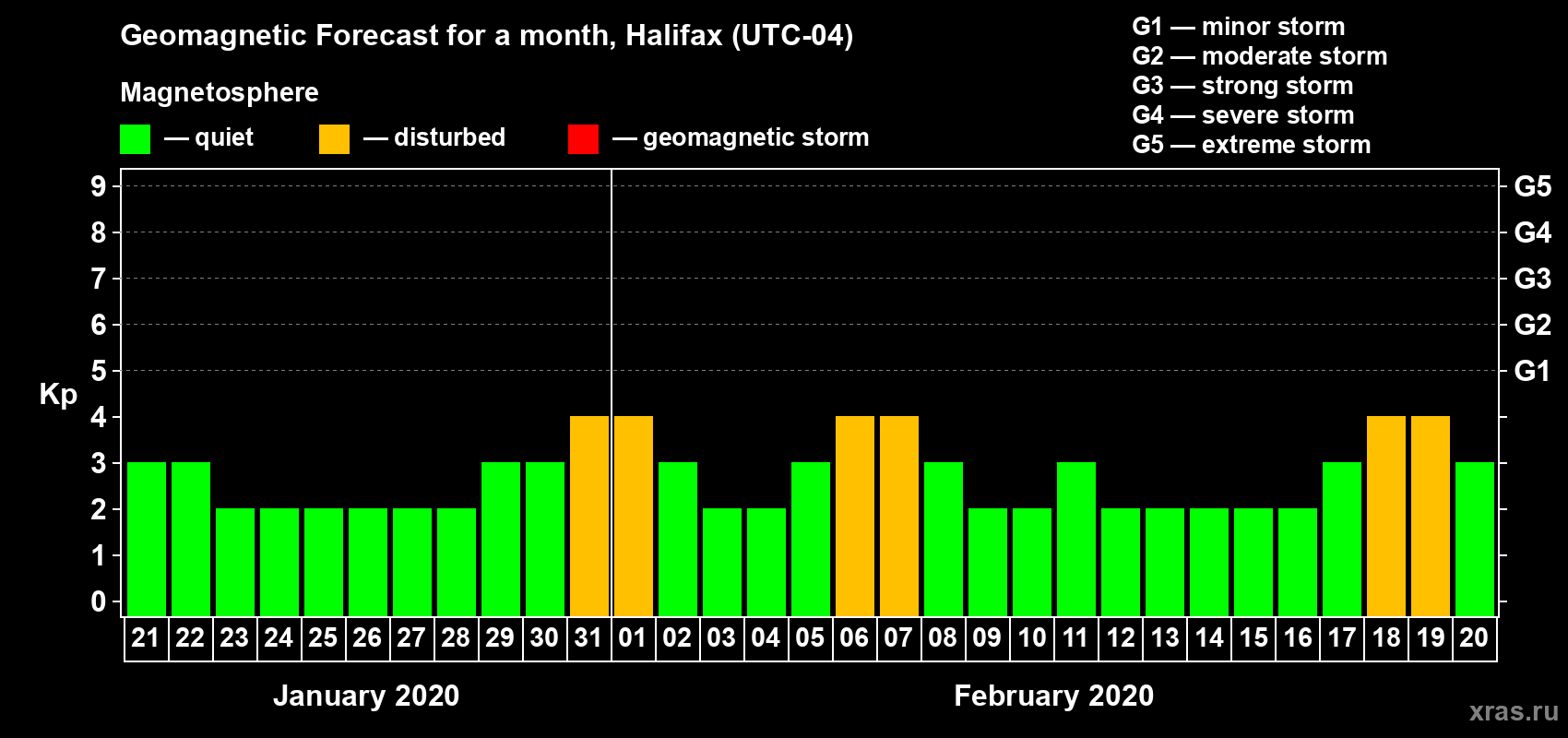 Geomagnetic Forecast for a month, Halifax (UTC-04)

Magnetosphere

— quiet — disturbed — geomagnetic storm

G1 — minor storm
G2 — moderate storm
G3 — strong storm
G4 — severe storm
G5 — extreme storm

Kp

9 8 7 6 5 4 3 2 1 0

G5 G4 G3 G2 G1

21 22 23 24 25 26 27 28 29 30 31 01 02 03 04 05 06 07 08 09 10 11 12 13 14 15 16 17 18 19 20

January 2020

February 2020

xras.ru